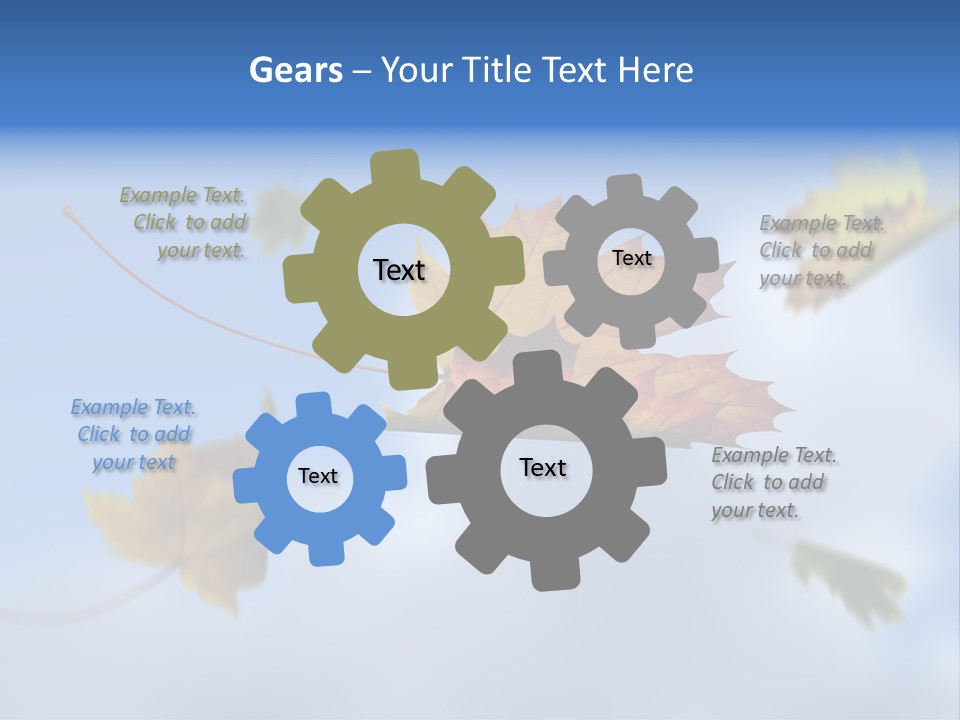 Gears – Your Title Text Here

Example Text. Click to add your text.

Text

Text

Example Text. Click to add your text.

Example Text. Click to add your text

Text

Text

Example Text. Click to add your text.